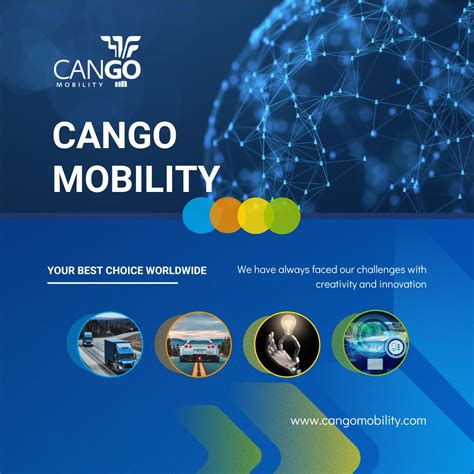 CANGO
MOBILITY

CANGO MOBILITY

YOUR BEST CHOICE WORLDWIDE

We have always faced our challenges with creativity and innovation

www.cangomobility.com